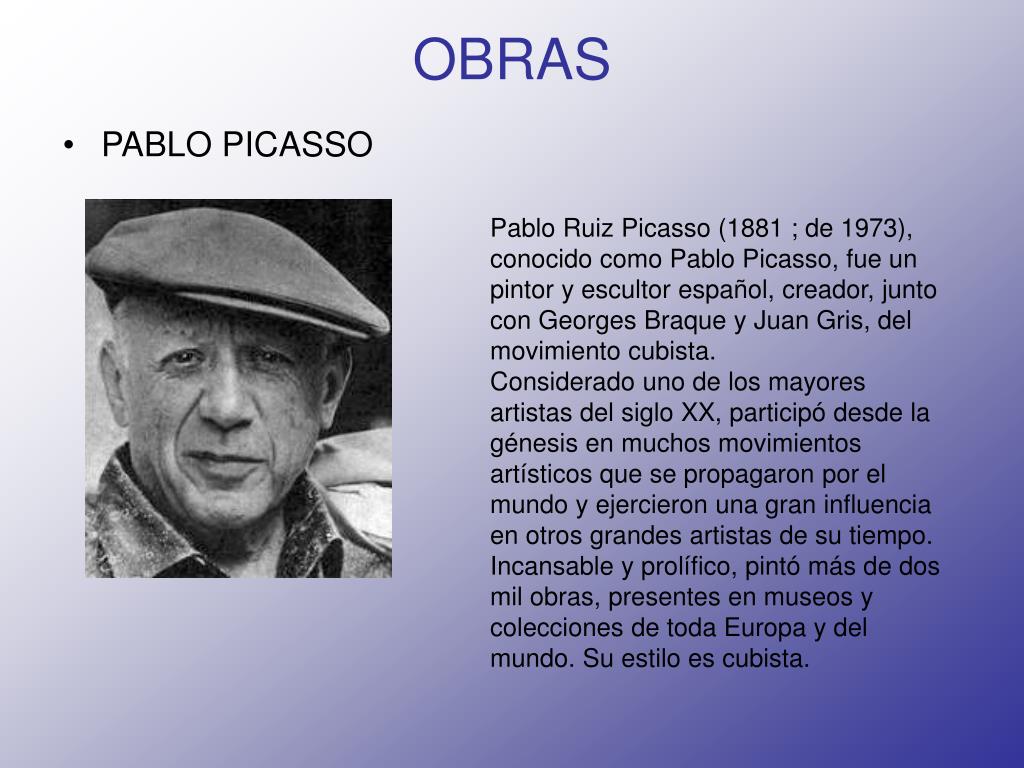 OBRAS

• PABLO PICASSO

Pablo Ruiz Picasso (1881 ; de 1973), conocido como Pablo Picasso, fue un pintor y escultor español, creador, junto con Georges Braque y Juan Gris, del movimiento cubista.
Considerado uno de los mayores artistas del siglo XX, participó desde la génesis en muchos movimientos artísticos que se propagaron por el mundo y ejercieron una gran influencia en otros grandes artistas de su tiempo. Incansable y prolífico, pintó más de dos mil obras, presentes en museos y colecciones de toda Europa y del mundo. Su estilo es cubista.